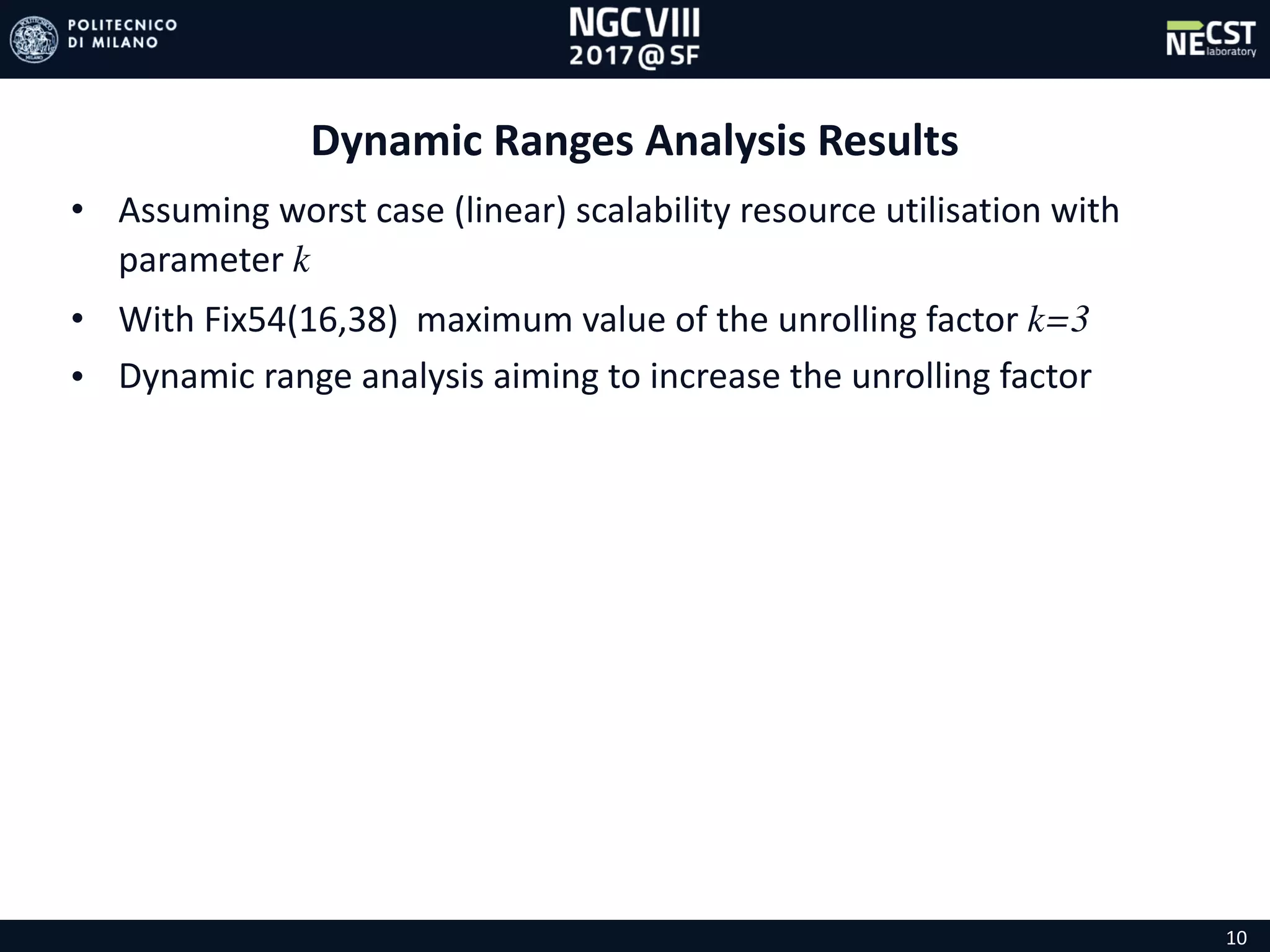 POLITECNICO DI MILANO

NGCVIII 2017@SF

NECST laboratory

Dynamic Ranges Analysis Results

• Assuming worst case (linear) scalability resource utilisation with parameter $k$

• With Fix54(16,38) maximum value of the unrolling factor $k=3$

• Dynamic range analysis aiming to increase the unrolling factor

10